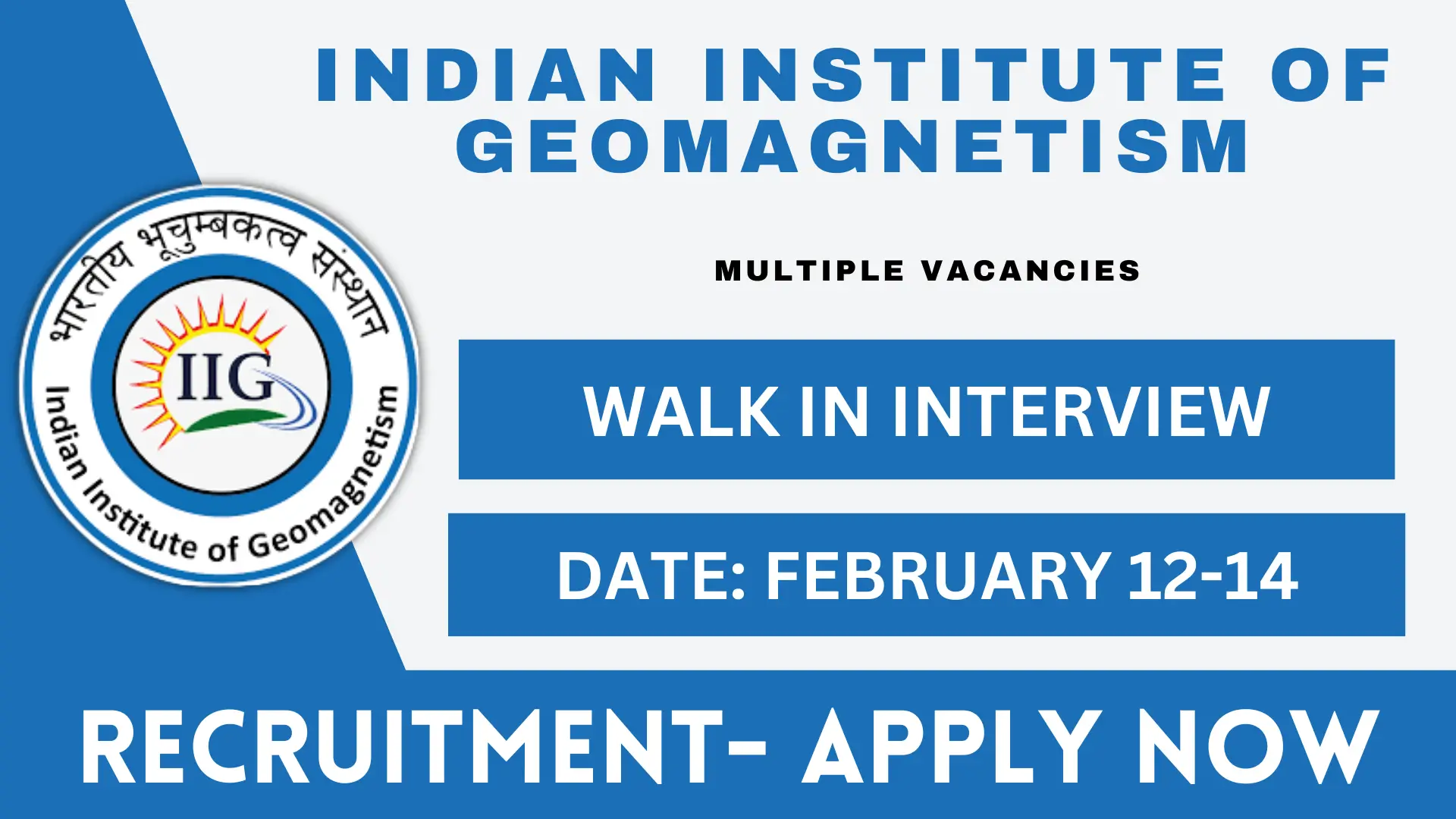 INDIAN INSTITUTE OF GEOMAGNETISM

भारतीय भूचुम्बकत्व संस्थान

IIG

Indian Institute of Geomagnetism

MULTIPLE VACANCIES

WALK IN INTERVIEW

DATE: FEBRUARY 12-14

RECRUITMENT- APPLY NOW